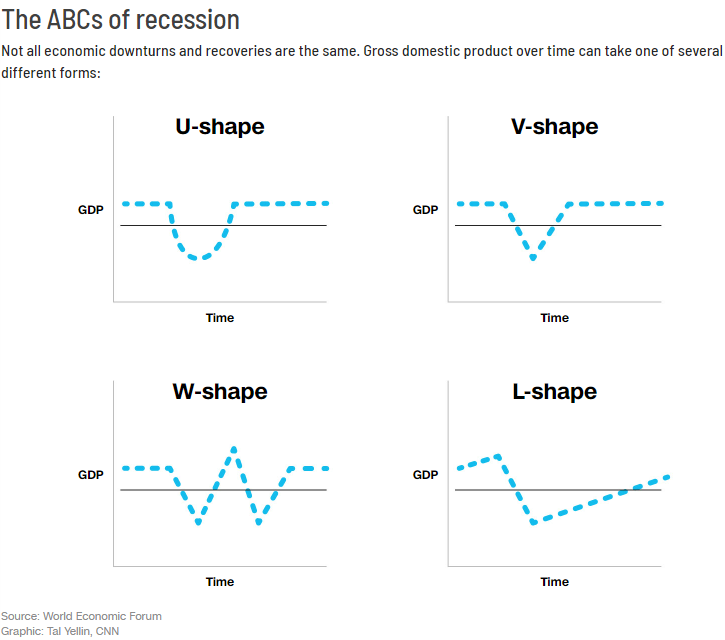 The ABCs of recession

Not all economic downturns and recoveries are the same. Gross domestic product over time can take one of several different forms:

U-shape
GDP
Time

V-shape
GDP
Time

W-shape
GDP
Time

L-shape
GDP
Time

Source: World Economic Forum
Graphic: Tal Yellin, CNN